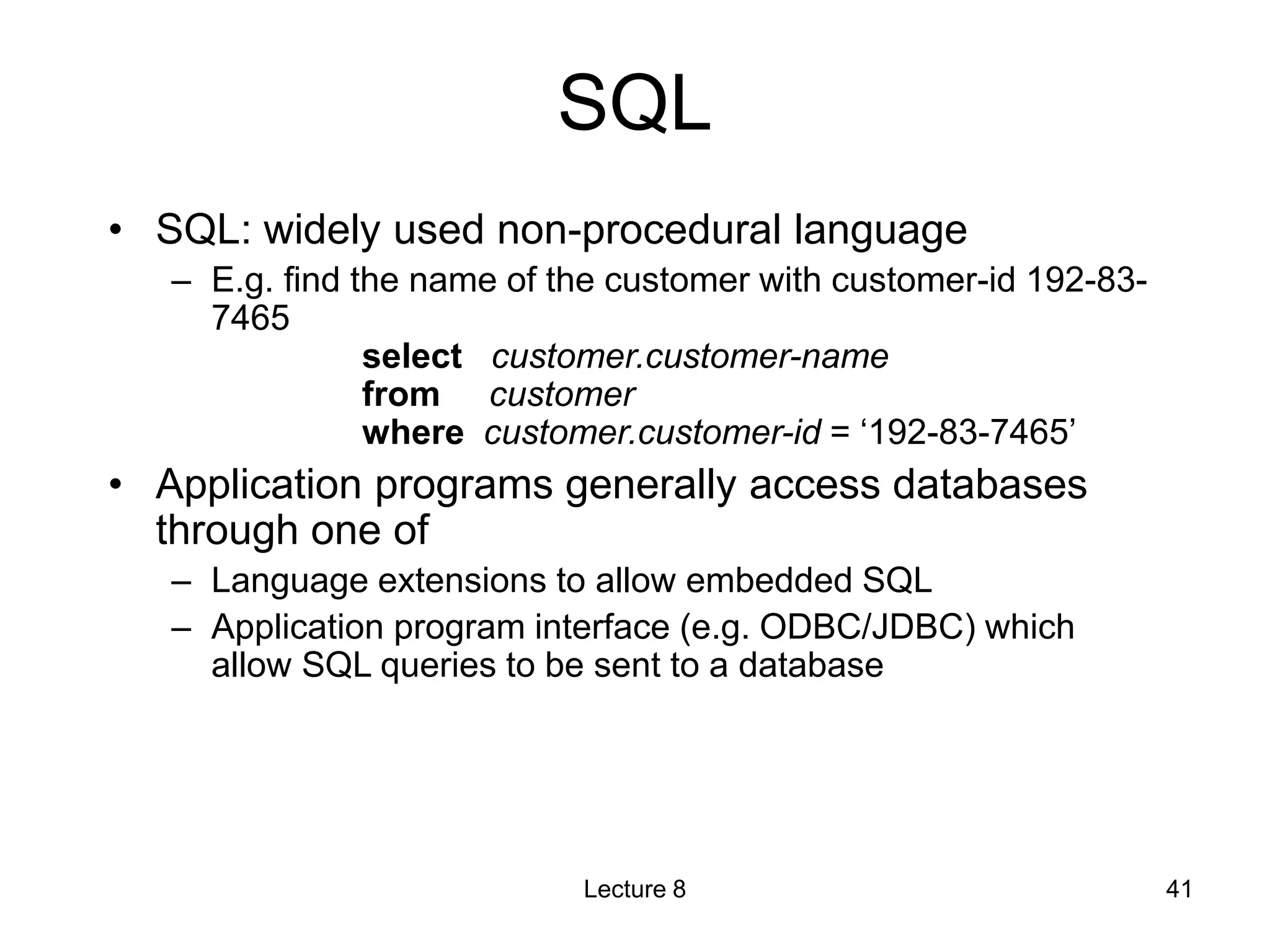 SQL

• SQL: widely used non-procedural language
  – E.g. find the name of the customer with customer-id 192-83-7465

select customer.customer-name
from customer
where customer.customer-id = ‘192-83-7465’

• Application programs generally access databases through one of
  – Language extensions to allow embedded SQL
  – Application program interface (e.g. ODBC/JDBC) which allow SQL queries to be sent to a database

Lecture 8

41